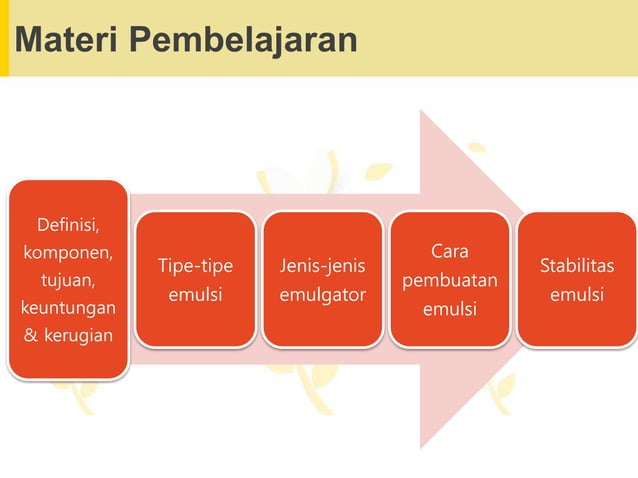 Materi Pembelajaran

Definisi, komponen, tujuan, keuntungan & kerugian

Tipe-tipe emulsi

Jenis-jenis emulgator

Cara pembuatan emulsi

Stabilitas emulsi